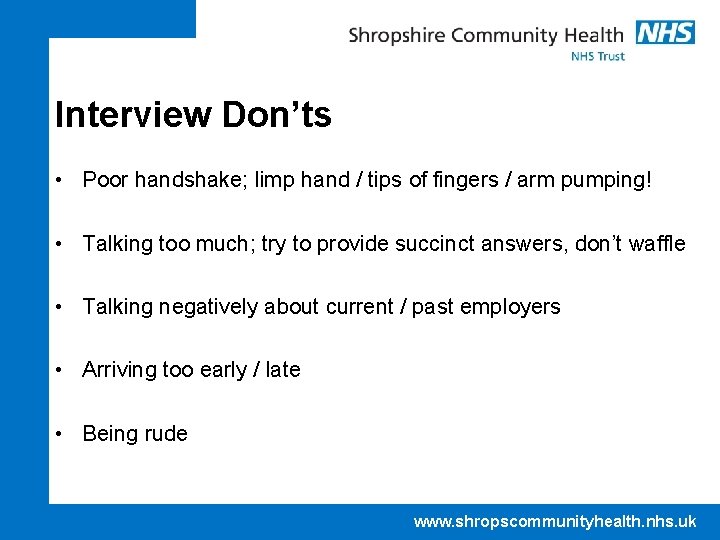 Shropshire Community Health NHS
NHS Trust

Interview Don’ts

• Poor handshake; limp hand / tips of fingers / arm pumping!

• Talking too much; try to provide succinct answers, don’t waffle

• Talking negatively about current / past employers

• Arriving too early / late

• Being rude

www.shropscommunityhealth.nhs.uk